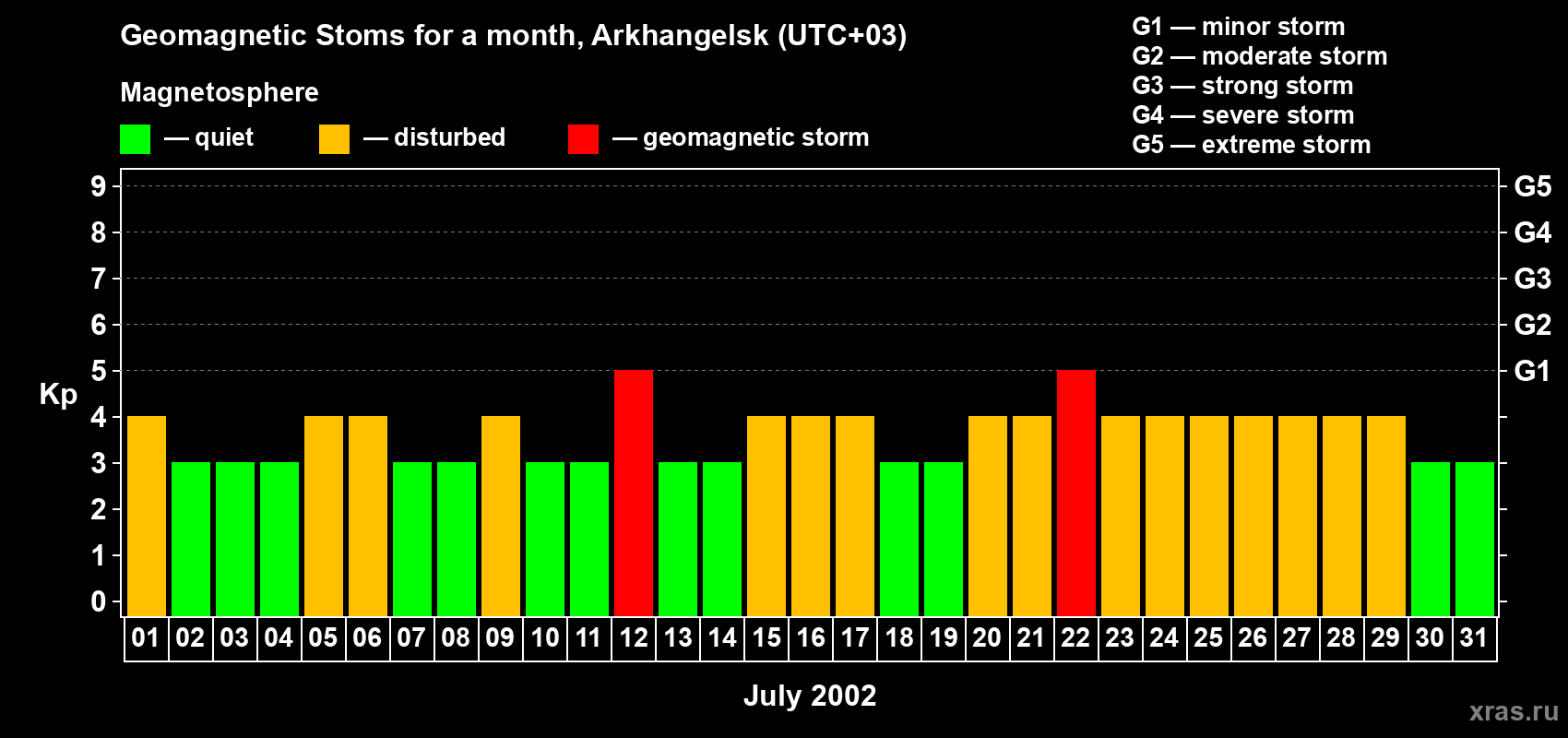 Geomagnetic Stoms for a month, Arkhangelsk (UTC+03)

Magnetosphere

— quiet — disturbed — geomagnetic storm

G1 — minor storm
G2 — moderate storm
G3 — strong storm
G4 — severe storm
G5 — extreme storm

Kp

9
8
7
6
5
4
3
2
1
0

G5
G4
G3
G2
G1

01 02 03 04 05 06 07 08 09 10 11 12 13 14 15 16 17 18 19 20 21 22 23 24 25 26 27 28 29 30 31

July 2002

xras.ru